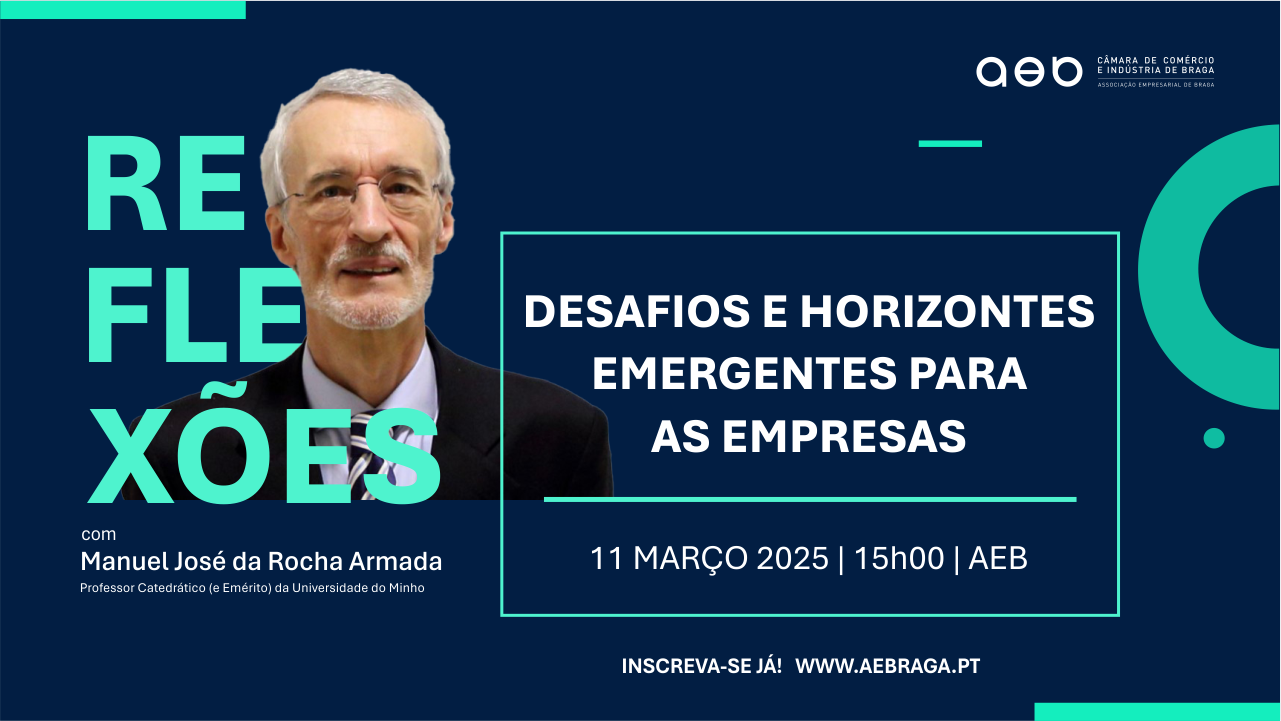 aeb CÂMARA DE COMÉRCIO E INDÚSTRIA DE BRAGA
ASSOCIAÇÃO EMPRESARIAL DE BRAGA

RE
FLE
XÕES

com
Manuel José da Rocha Armada
Professor Catedrático (e Emérito) da Universidade do Minho

DESAFIOS E HORIZONTES EMERGENTES PARA AS EMPRESAS

11 MARÇO 2025 | 15h00 | AEB

INSCREVA-SE JÁ! WWW.AEBRAGA.PT